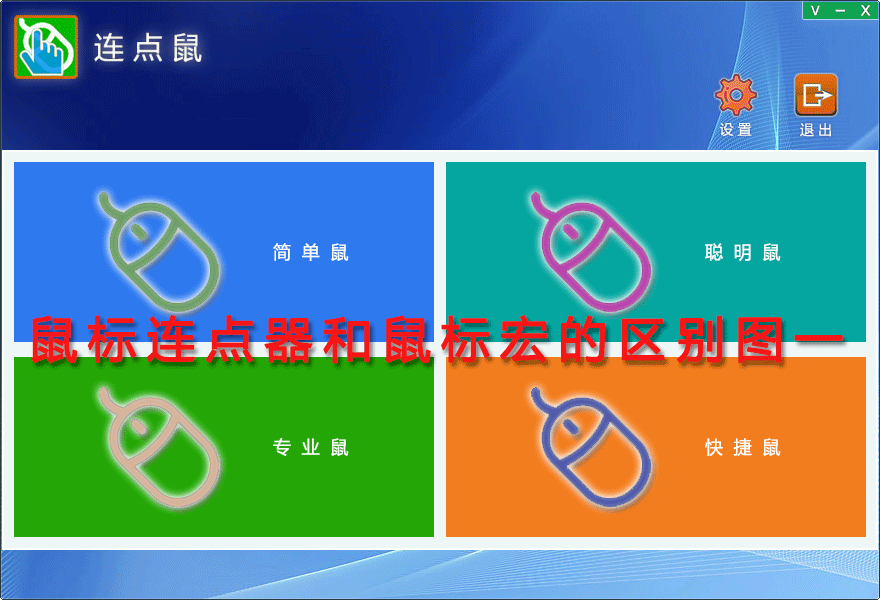 V – X

连点鼠

设置

退出

简单鼠

聪明鼠

鼠标连点器和鼠标宏的区别图一

专业鼠

快捷鼠